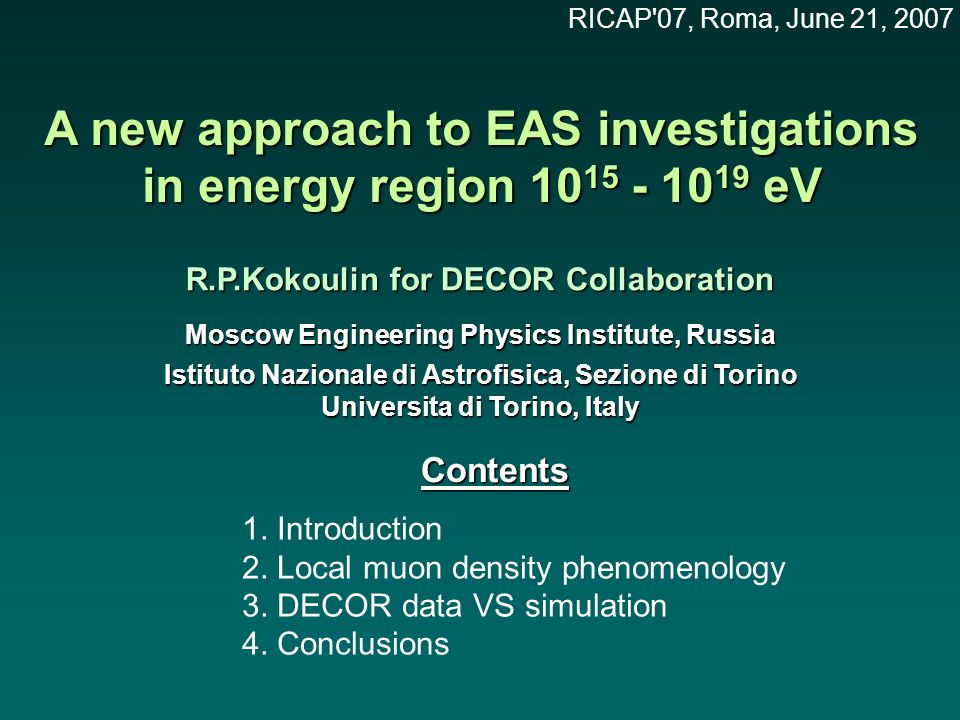 RICAP'07, Roma, June 21, 2007

A new approach to EAS investigations in energy region $10^{15}$ - $10^{19}$ eV

R.P.Kokoulin for DECOR Collaboration

Moscow Engineering Physics Institute, Russia
Istituto Nazionale di Astrofisica, Sezione di Torino
Universita di Torino, Italy

Contents

1. Introduction
2. Local muon density phenomenology
3. DECOR data VS simulation
4. Conclusions